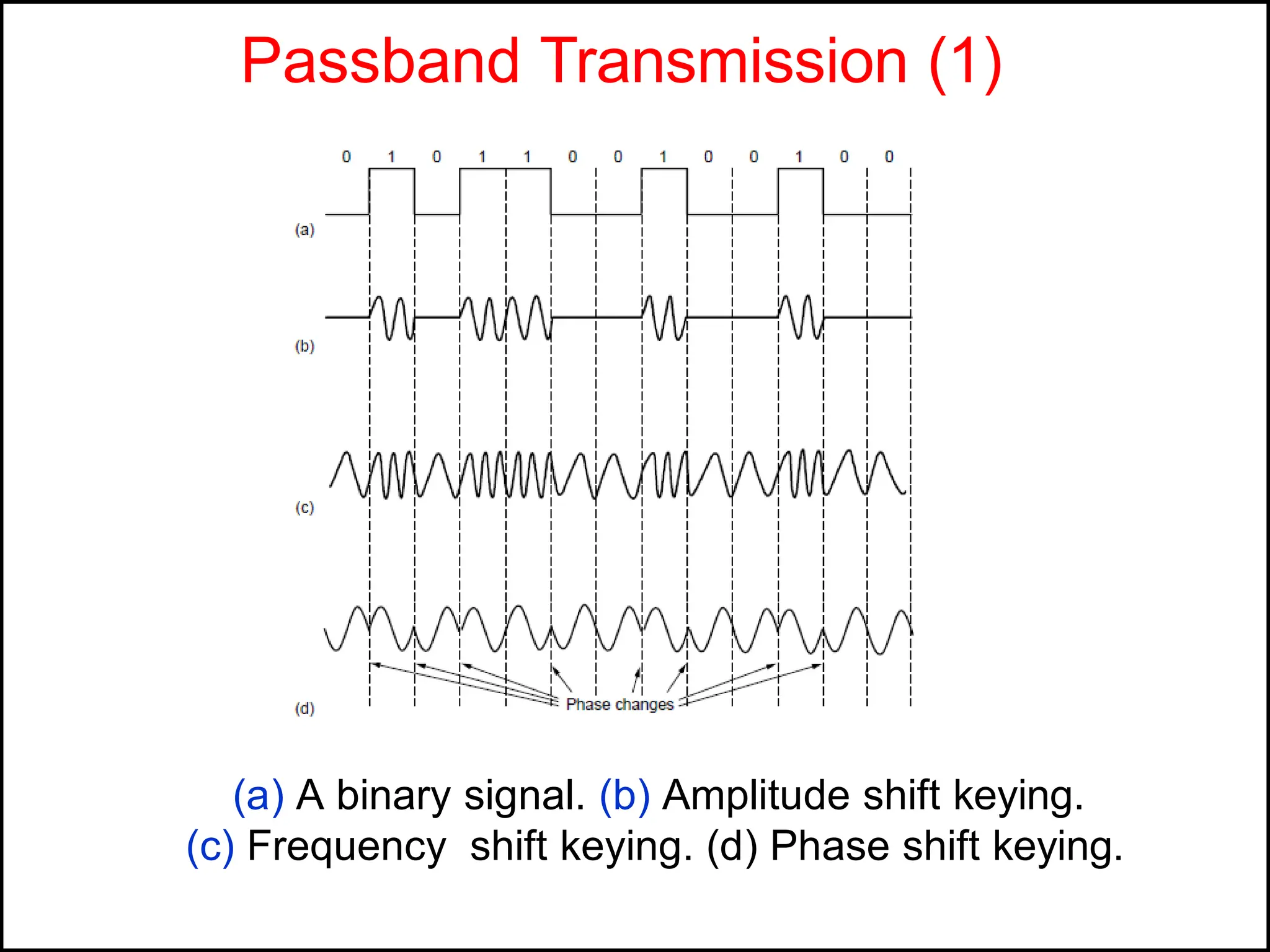 Passband Transmission (1)

0 1 0 1 1 0 0 1 0 0 1 0 0

(a)

(b)

(c)

(d)

Phase changes

(a) A binary signal. (b) Amplitude shift keying. (c) Frequency shift keying. (d) Phase shift keying.